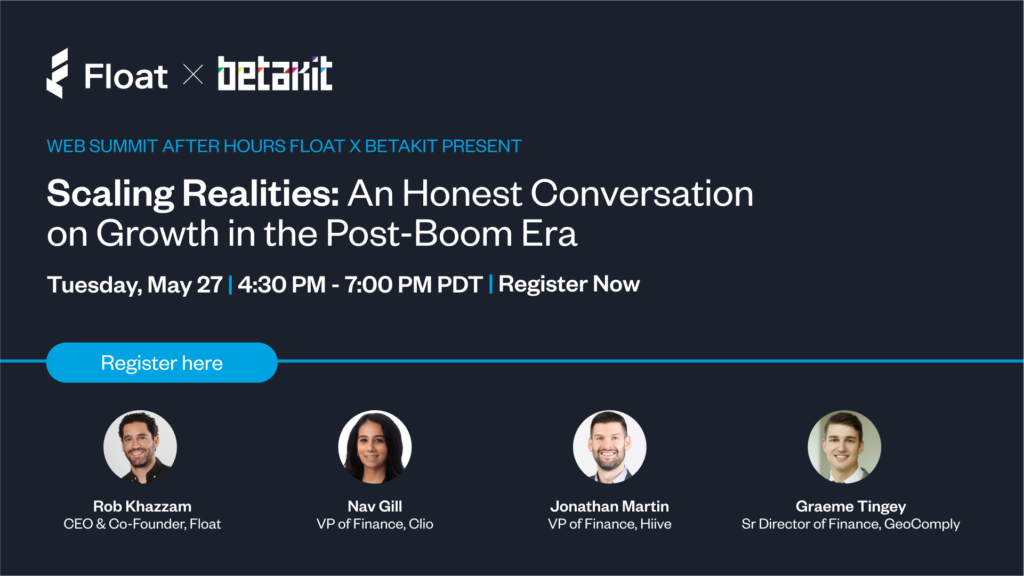 Float × betakit

WEB SUMMIT AFTER HOURS FLOAT X BETAKIT PRESENT

Scaling Realities: An Honest Conversation on Growth in the Post-Boom Era

Tuesday, May 27 | 4:30 PM - 7:00 PM PDT | Register Now

Register here

Rob Khazzam
CEO & Co-Founder, Float

Nav Gill
VP of Finance, Clio

Jonathan Martin
VP of Finance, Hiive

Graeme Tingey
Sr Director of Finance, GeoComply